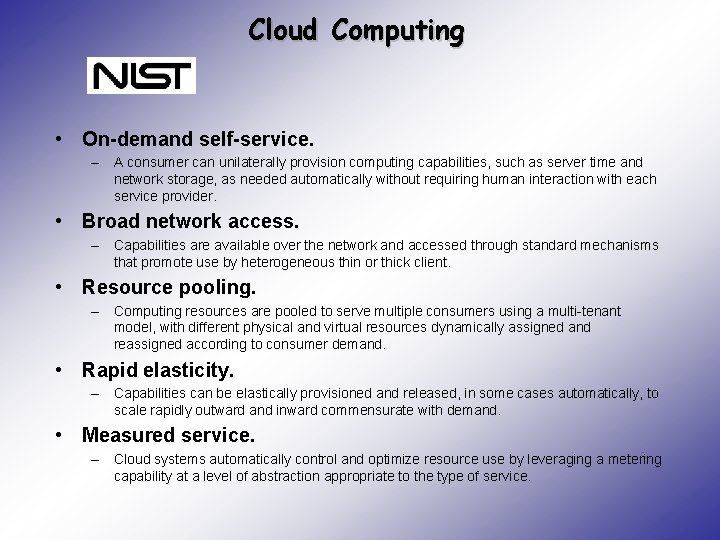 Cloud Computing

NIST

• On-demand self-service.
– A consumer can unilaterally provision computing capabilities, such as server time and network storage, as needed automatically without requiring human interaction with each service provider.

• Broad network access.
– Capabilities are available over the network and accessed through standard mechanisms that promote use by heterogeneous thin or thick client.

• Resource pooling.
– Computing resources are pooled to serve multiple consumers using a multi-tenant model, with different physical and virtual resources dynamically assigned and reassigned according to consumer demand.

• Rapid elasticity.
– Capabilities can be elastically provisioned and released, in some cases automatically, to scale rapidly outward and inward commensurate with demand.

• Measured service.
– Cloud systems automatically control and optimize resource use by leveraging a metering capability at a level of abstraction appropriate to the type of service.